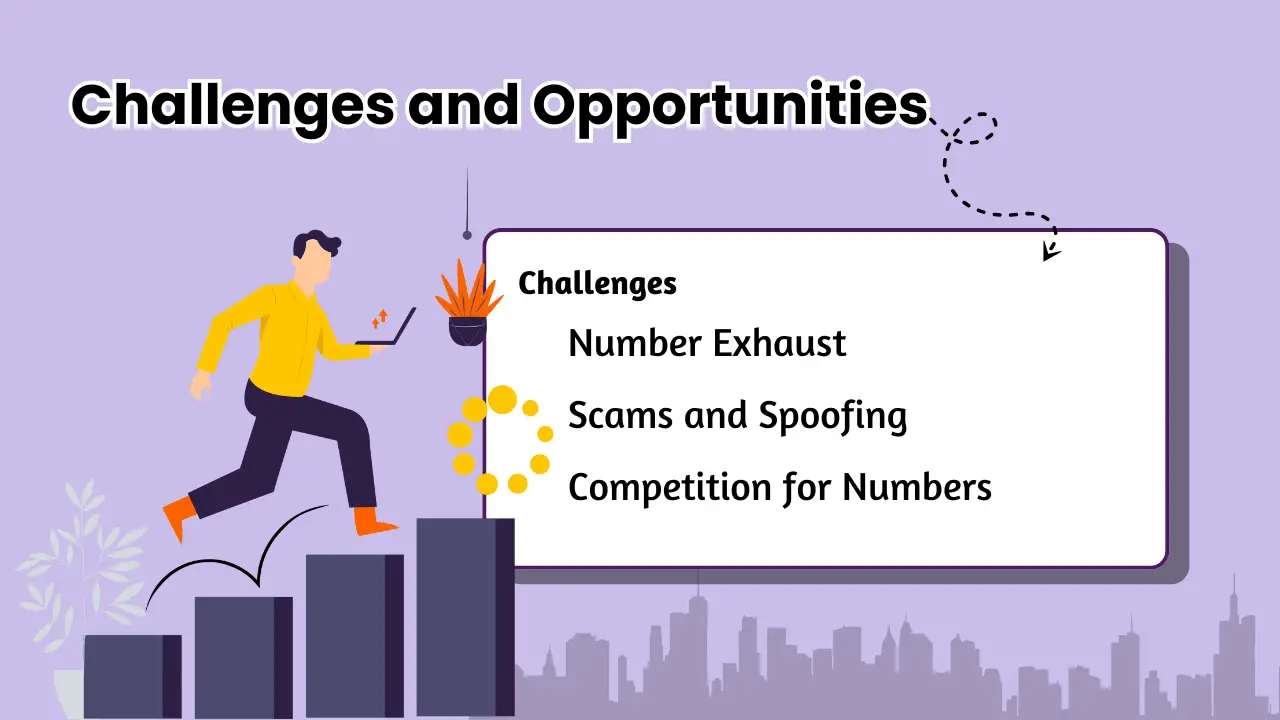 Challenges and Opportunities

Challenges

Number Exhaust

Scams and Spoofing

Competition for Numbers